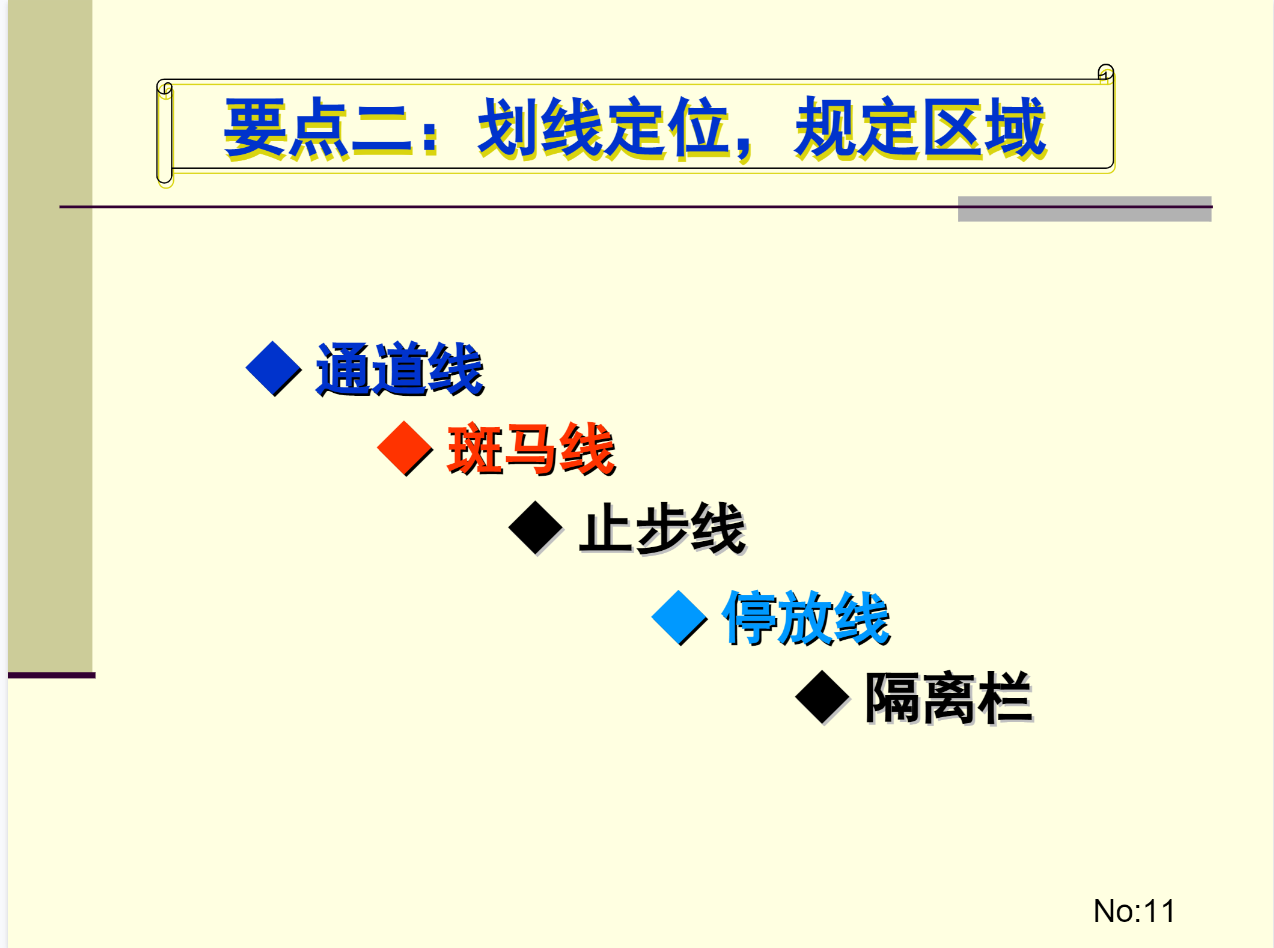 要点二：划线定位，规定区域

◆ 通道线

◆ 斑马线

◆ 止步线

◆ 停放线

◆ 隔离栏

No:11